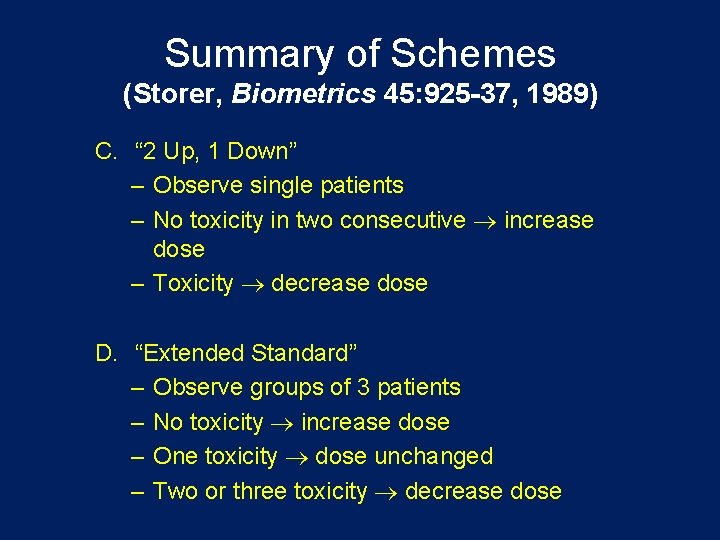 Summary of Schemes
(Storer, Biometrics 45:925-37, 1989)

C. “2 Up, 1 Down”
– Observe single patients
– No toxicity in two consecutive $\rightarrow$ increase dose
– Toxicity $\rightarrow$ decrease dose

D. “Extended Standard”
– Observe groups of 3 patients
– No toxicity $\rightarrow$ increase dose
– One toxicity $\rightarrow$ dose unchanged
– Two or three toxicity $\rightarrow$ decrease dose